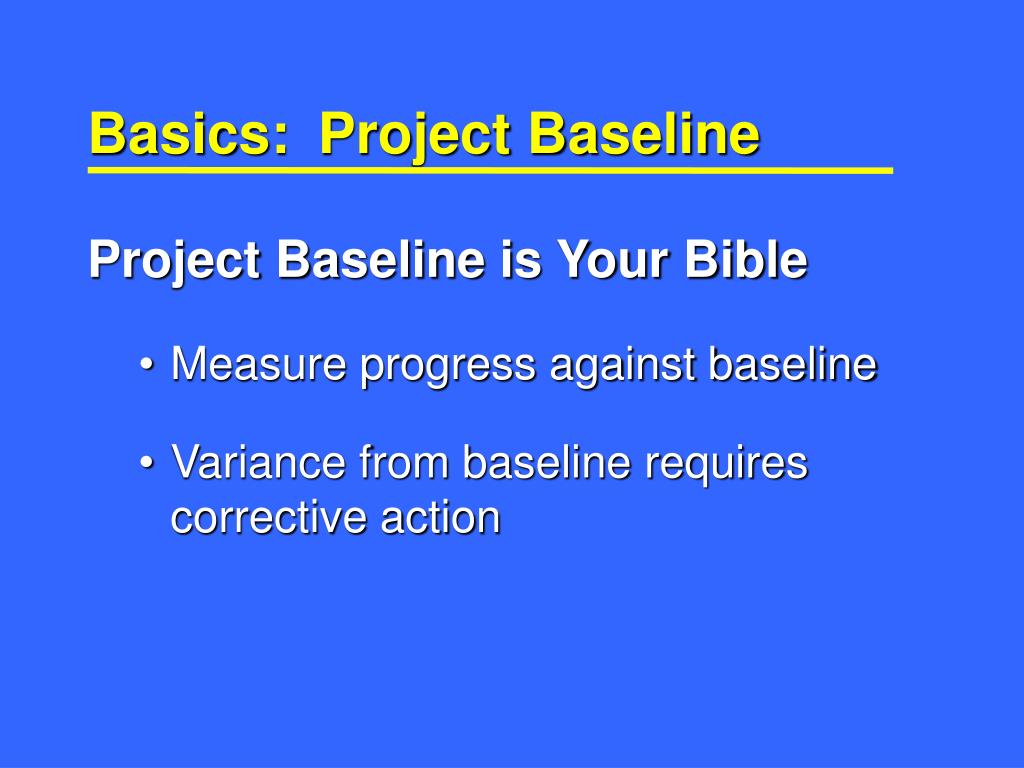 Basics:  Project Baseline

Project Baseline is Your Bible

• Measure progress against baseline

• Variance from baseline requires corrective action